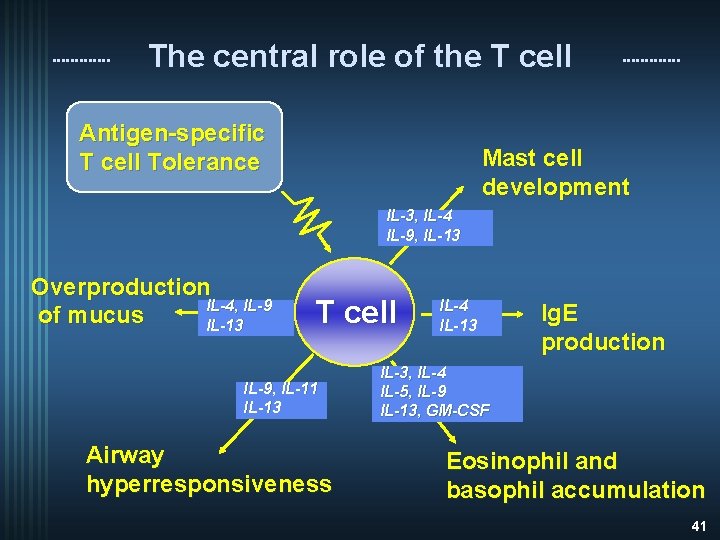 The central role of the T cell

Antigen-specific T cell Tolerance

Mast cell development

IL-3, IL-4
IL-9, IL-13

Overproduction of mucus

IL-4, IL-9
IL-13

T cell

IL-4
IL-13

IgE production

IL-9, IL-11
IL-13

IL-3, IL-4
IL-5, IL-9
IL-13, GM-CSF

Airway hyperresponsiveness

Eosinophil and basophil accumulation

41